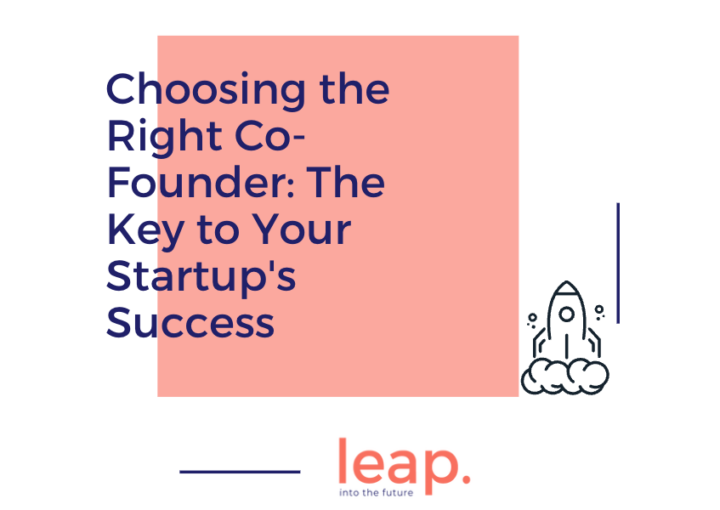 Choosing the Right Co-Founder: The Key to Your Startup's Success

leap.
into the future